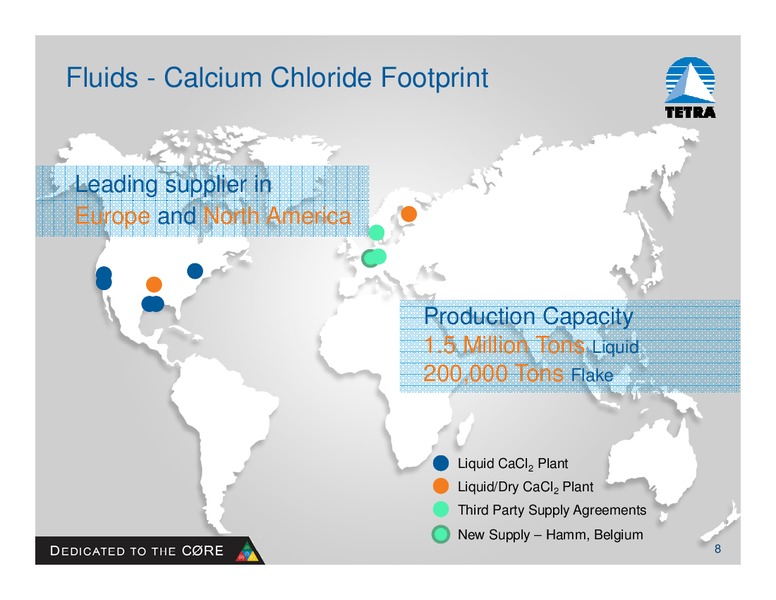 Fluids - Calcium Chloride Footprint

TETRA

Leading supplier in
Europe and North America

Production Capacity
1.5 Million Tons Liquid
200,000 Tons Flake

Liquid $CaCl_2$ Plant
Liquid/Dry $CaCl_2$ Plant
Third Party Supply Agreements
New Supply – Hamm, Belgium

DEDICATED TO THE CØRE

8